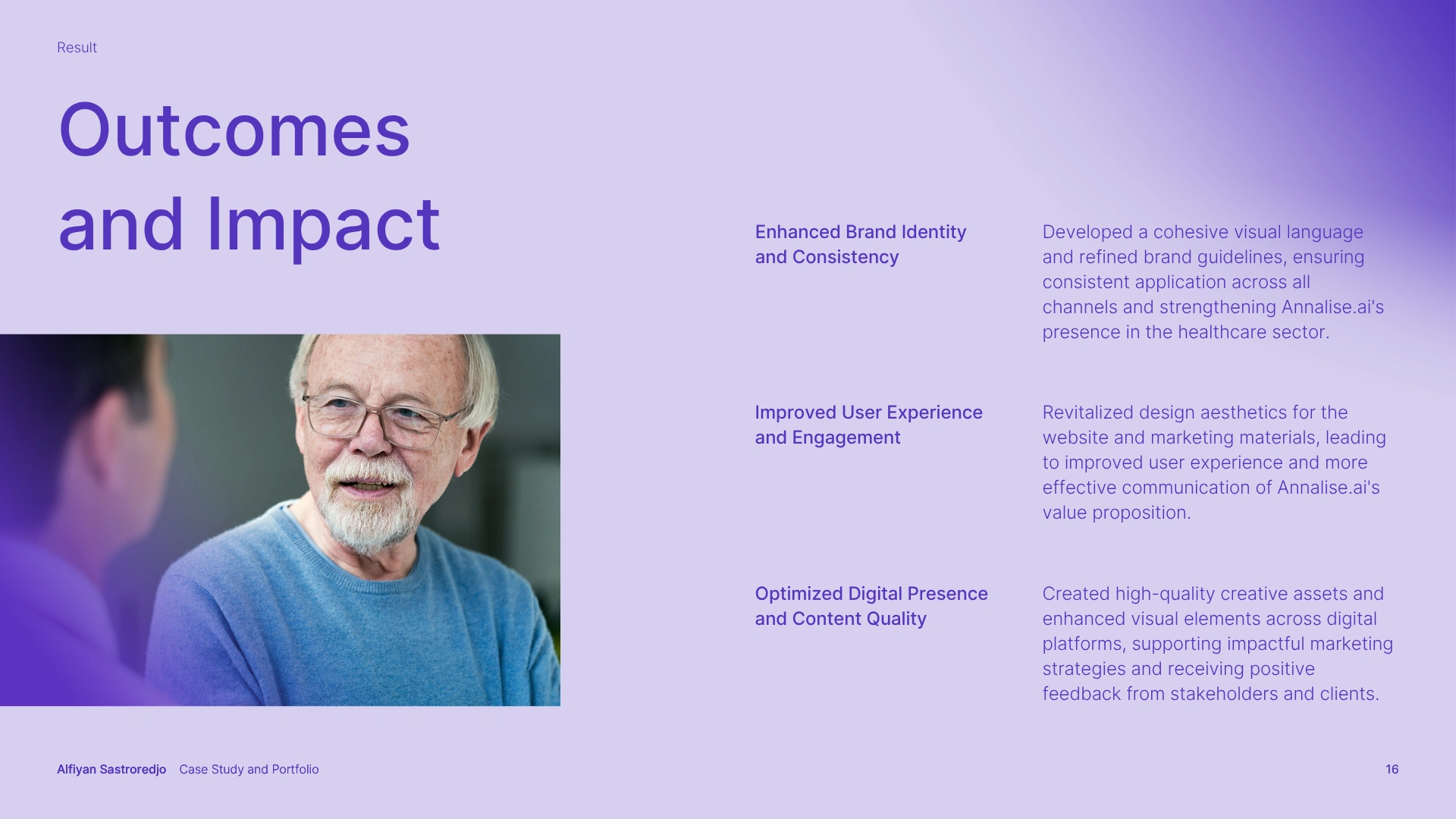 Result

Outcomes and Impact

Enhanced Brand Identity and Consistency

Developed a cohesive visual language and refined brand guidelines, ensuring consistent application across all channels and strengthening Annalise.ai's presence in the healthcare sector.

Improved User Experience and Engagement

Revitalized design aesthetics for the website and marketing materials, leading to improved user experience and more effective communication of Annalise.ai's value proposition.

Optimized Digital Presence and Content Quality

Created high-quality creative assets and enhanced visual elements across digital platforms, supporting impactful marketing strategies and receiving positive feedback from stakeholders and clients.

Alfiyan Sastroredjo Case Study and Portfolio

16